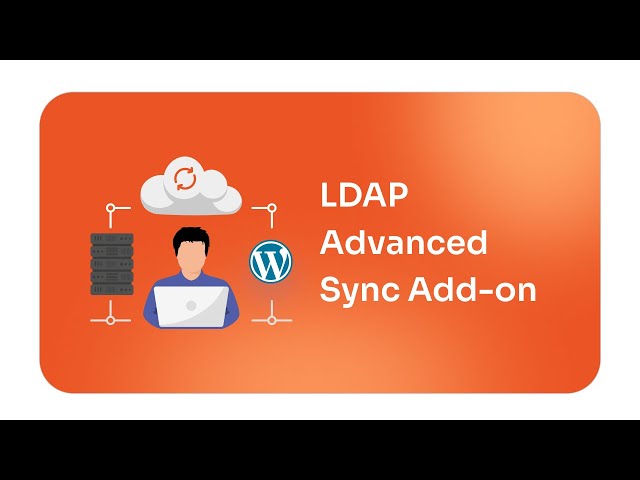 LDAP
Advanced
Sync Add-on